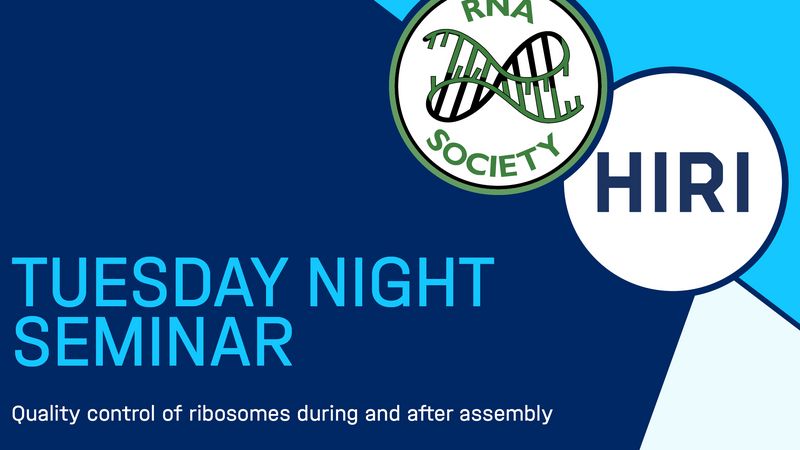 RNA SOCIETY

HIRI

TUESDAY NIGHT SEMINAR

Quality control of ribosomes during and after assembly